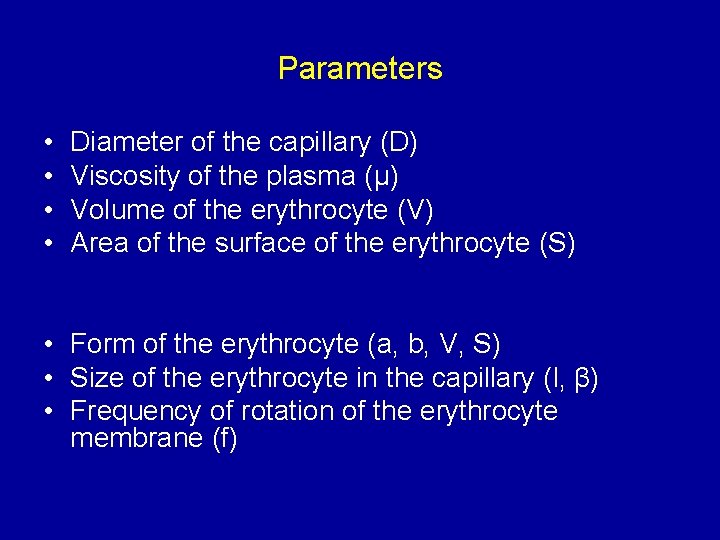 Parameters

• Diameter of the capillary (D)
• Viscosity of the plasma (μ)
• Volume of the erythrocyte (V)
• Area of the surface of the erythrocyte (S)

• Form of the erythrocyte (a, b, V, S)
• Size of the erythrocyte in the capillary (l, β)
• Frequency of rotation of the erythrocyte membrane (f)